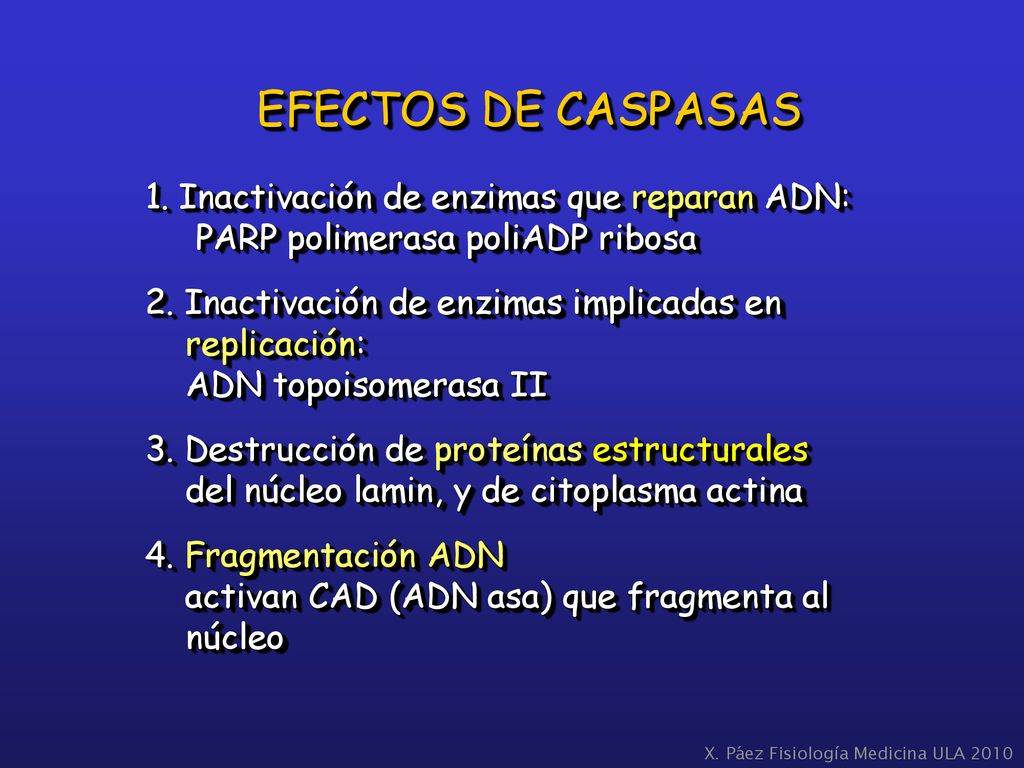 EFECTOS DE CASPASAS

1. Inactivación de enzimas que reparan ADN:
PARP polimerasa poliADP ribosa

2. Inactivación de enzimas implicadas en replicación:
ADN topoisomerasa II

3. Destrucción de proteínas estructurales del núcleo lamin, y de citoplasma actina

4. Fragmentación ADN
activan CAD (ADN asa) que fragmenta al núcleo

X. Páez Fisiología Medicina ULA 2010